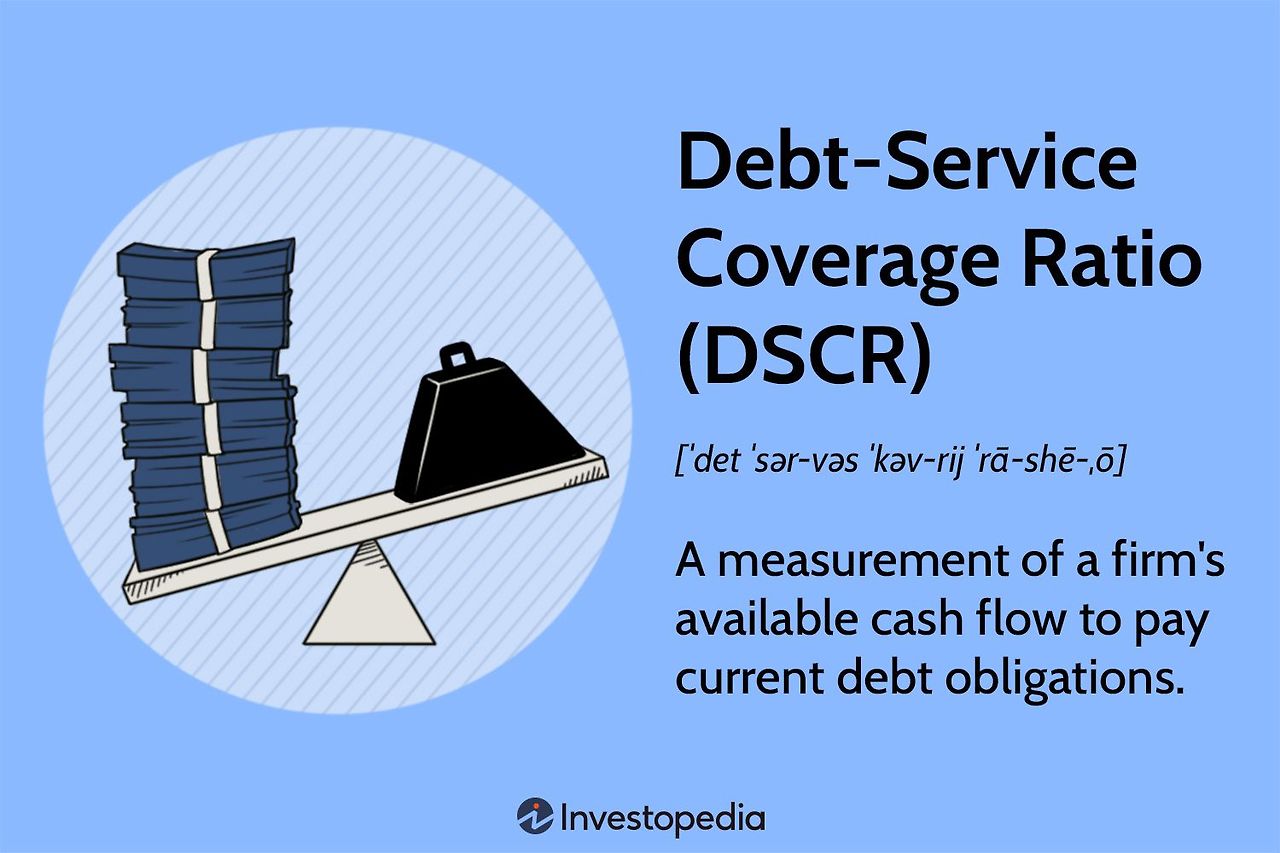 Debt-Service Coverage Ratio (DSCR)

[ˈdet ˈsər-vəs ˈkəv-rij ˈrā-shē-ˌō]

A measurement of a firm's available cash flow to pay current debt obligations.

Investopedia